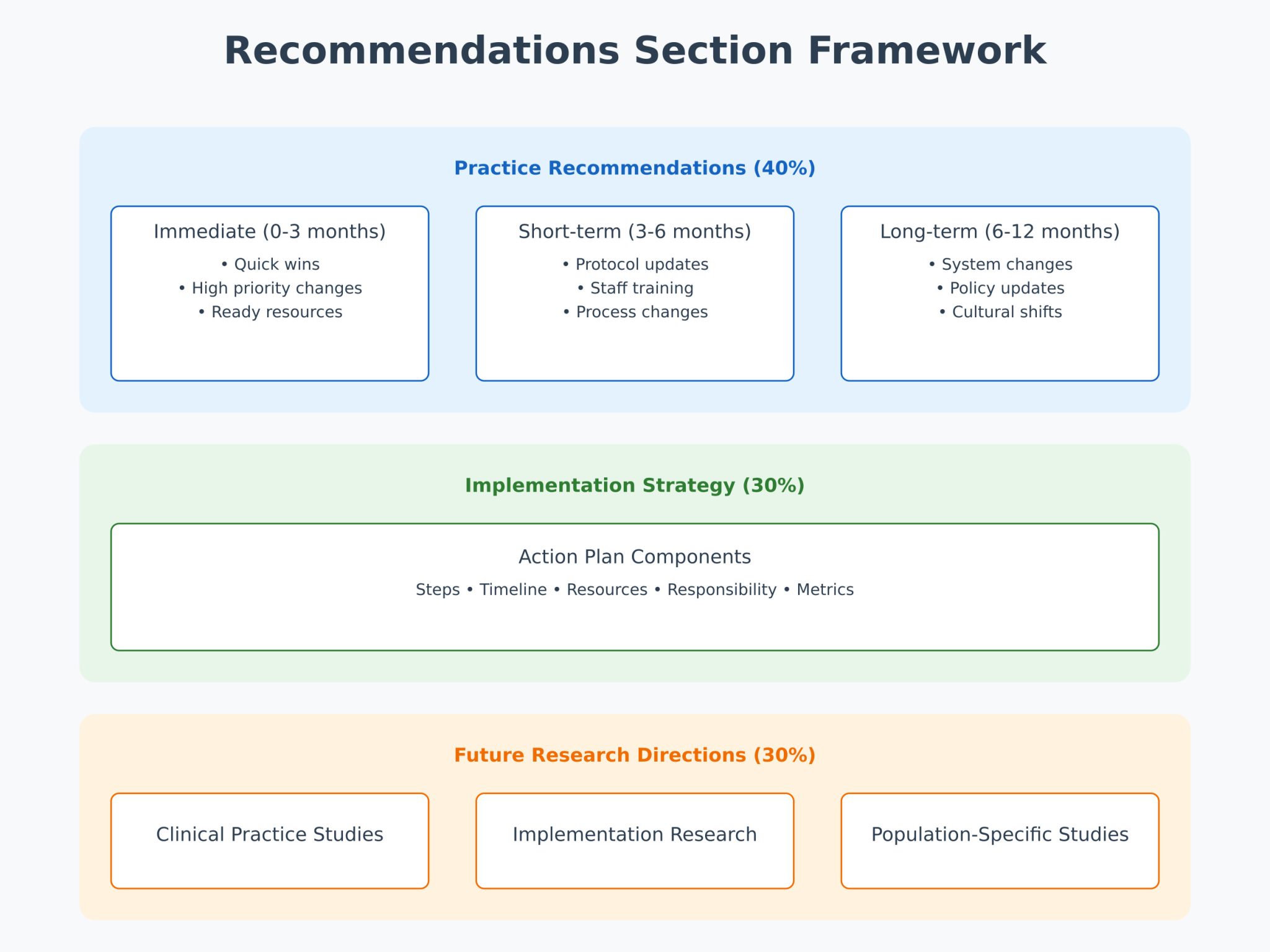 Recommendations Section Framework

Practice Recommendations (40%)

Immediate (0-3 months)
• Quick wins
• High priority changes
• Ready resources

Short-term (3-6 months)
• Protocol updates
• Staff training
• Process changes

Long-term (6-12 months)
• System changes
• Policy updates
• Cultural shifts

Implementation Strategy (30%)

Action Plan Components
Steps • Timeline • Resources • Responsibility • Metrics

Future Research Directions (30%)

Clinical Practice Studies

Implementation Research

Population-Specific Studies